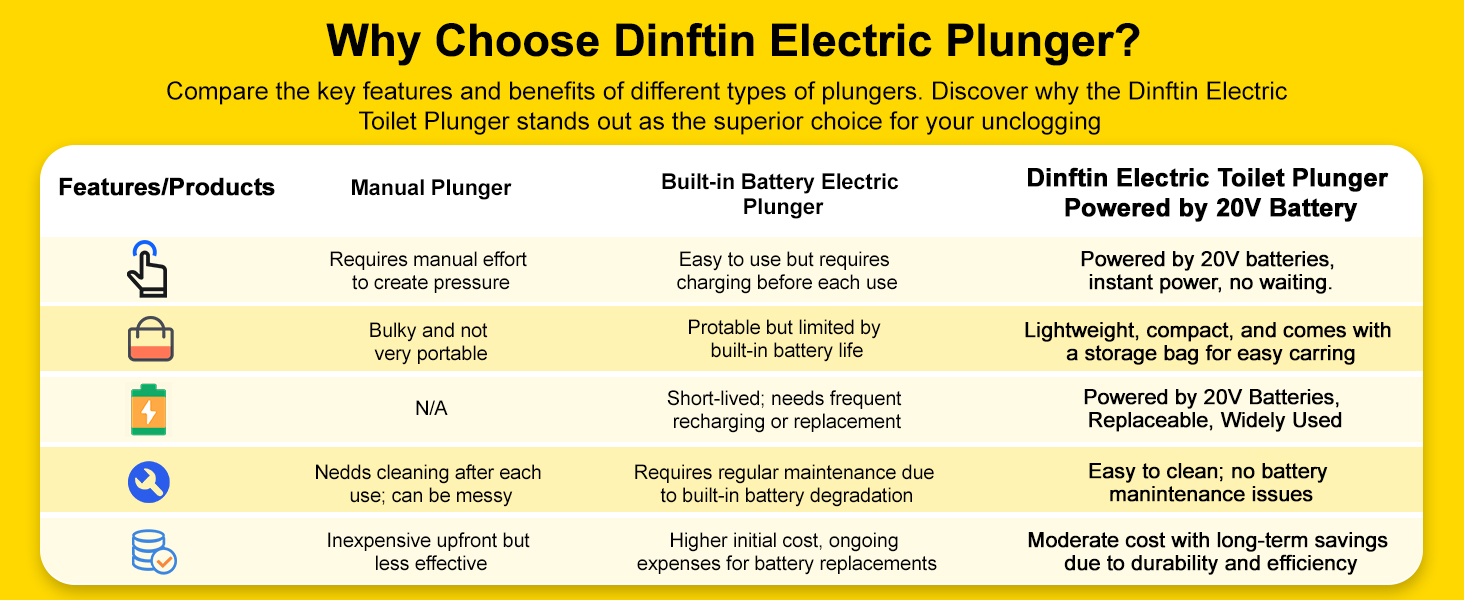 Why Choose Dinftin Electric Plunger?

Compare the key features and benefits of different types of plungers. Discover why the Dinftin Electric Toilet Plunger stands out as the superior choice for your unclogging

| Features/Products | Manual Plunger | Built-in Battery Electric Plunger | Dinftin Electric Toilet Plunger Powered by 20V Battery |
|---|---|---|---|
| | Requires manual effort to create pressure | Easy to use but requires charging before each use | Powered by 20V batteries, instant power, no waiting. |
| | Bulky and not very portable | Protable but limited by built-in battery life | Lightweight, compact, and comes with a storage bag for easy carring |
| | N/A | Short-lived; needs frequent recharging or replacement | Powered by 20V Batteries, Replaceable, Widely Used |
| | Nedds cleaning after each use; can be messy | Requires regular maintenance due to built-in battery degradation | Easy to clean; no battery manintenance issues |
| | Inexpensive upfront but less effective | Higher initial cost, ongoing expenses for battery replacements | Moderate cost with long-term savings due to durability and efficiency |